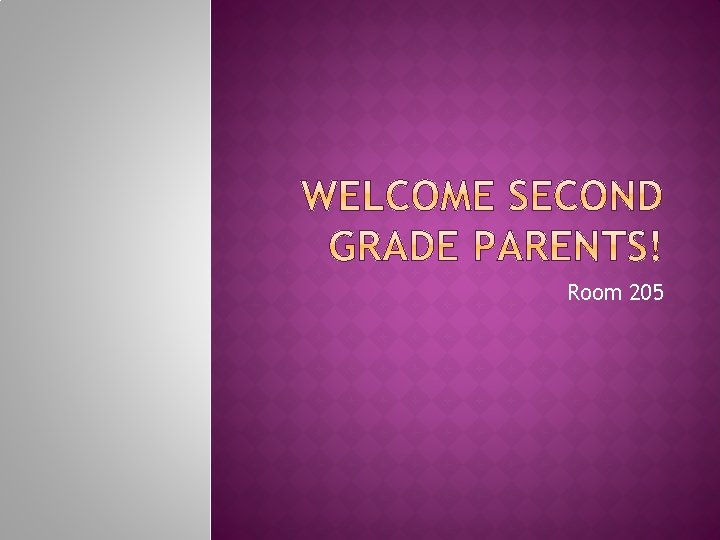 WELCOME SECOND GRADE PARENTS!

Room 205